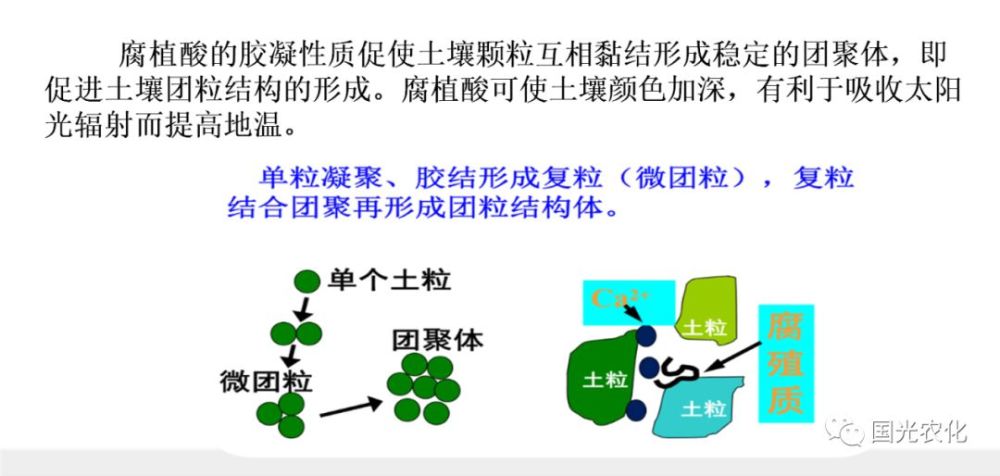 腐植酸的胶凝性质促使土壤颗粒互相黏结形成稳定的团聚体，即促进土壤团粒结构的形成。腐植酸可使土壤颜色加深，有利于吸收太阳光辐射而提高地温。

单粒凝聚、胶结形成复粒（微团粒），复粒结合团聚再形成团粒结构体。

单个土粒

微团粒

团聚体

$Ca^{2+}$

土粒

土粒

土粒

腐殖质

国光农化